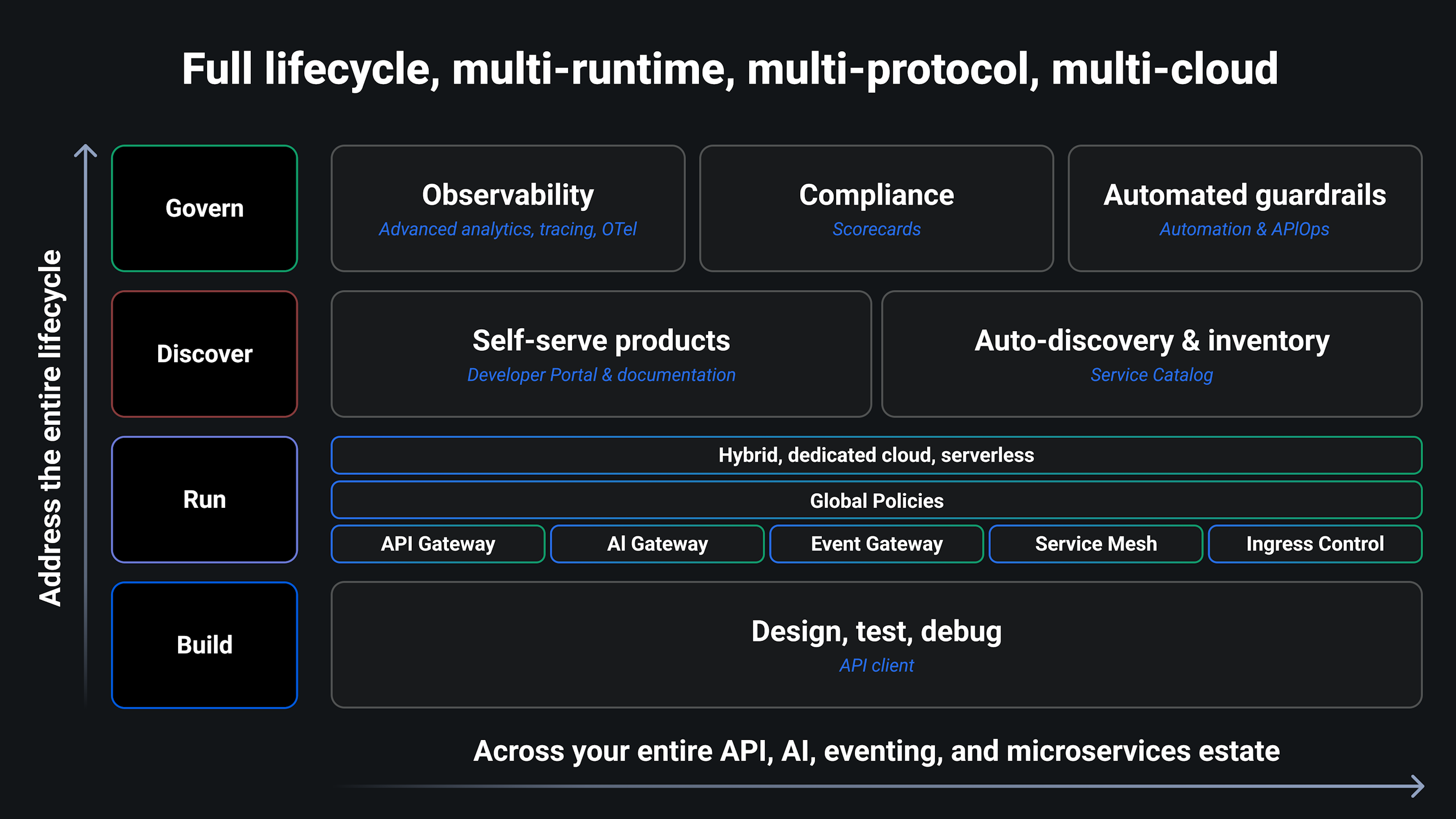 Full lifecycle, multi-runtime, multi-protocol, multi-cloud

Address the entire lifecycle

Govern

Observability
Advanced analytics, tracing, OTel

Compliance
Scorecards

Automated guardrails
Automation & APIOps

Discover

Self-serve products
Developer Portal & documentation

Auto-discovery & inventory
Service Catalog

Run

Hybrid, dedicated cloud, serverless

Global Policies

API Gateway

AI Gateway

Event Gateway

Service Mesh

Ingress Control

Build

Design, test, debug
API client

Across your entire API, AI, eventing, and microservices estate